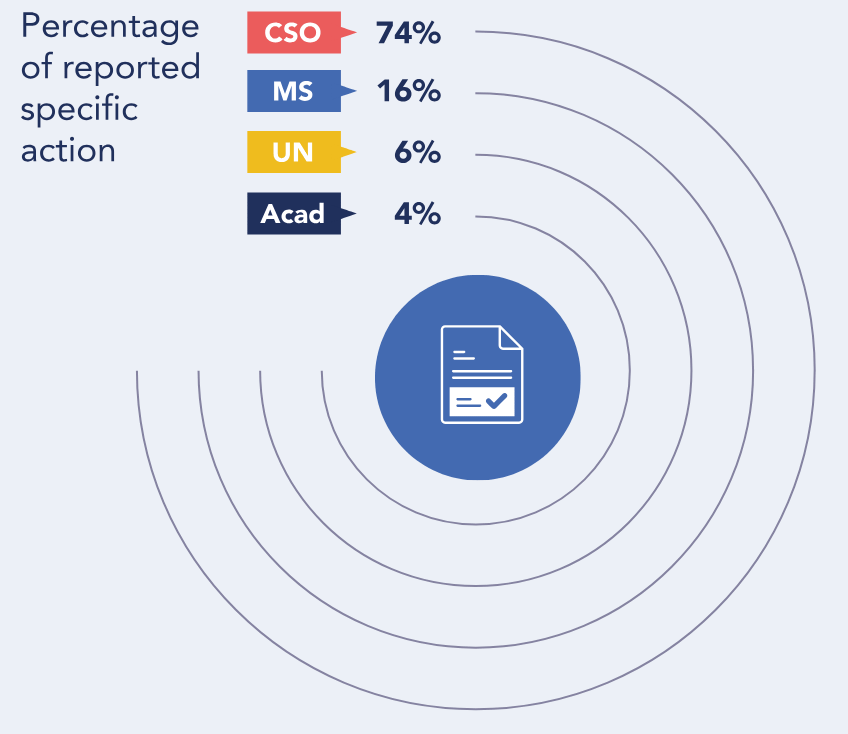 Percentage of reported specific action

CSO 74%

MS 16%

UN 6%

Acad 4%